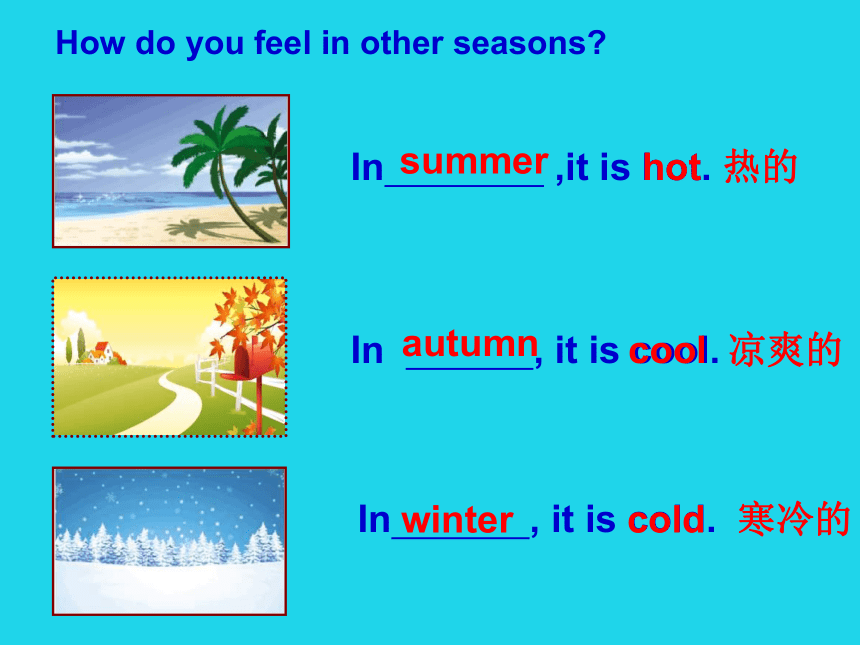 How do you feel in other seasons?

In summer ,it is hot. 热的

In autumn, it is cool. 凉爽的

In winter , it is cold. 寒冷的